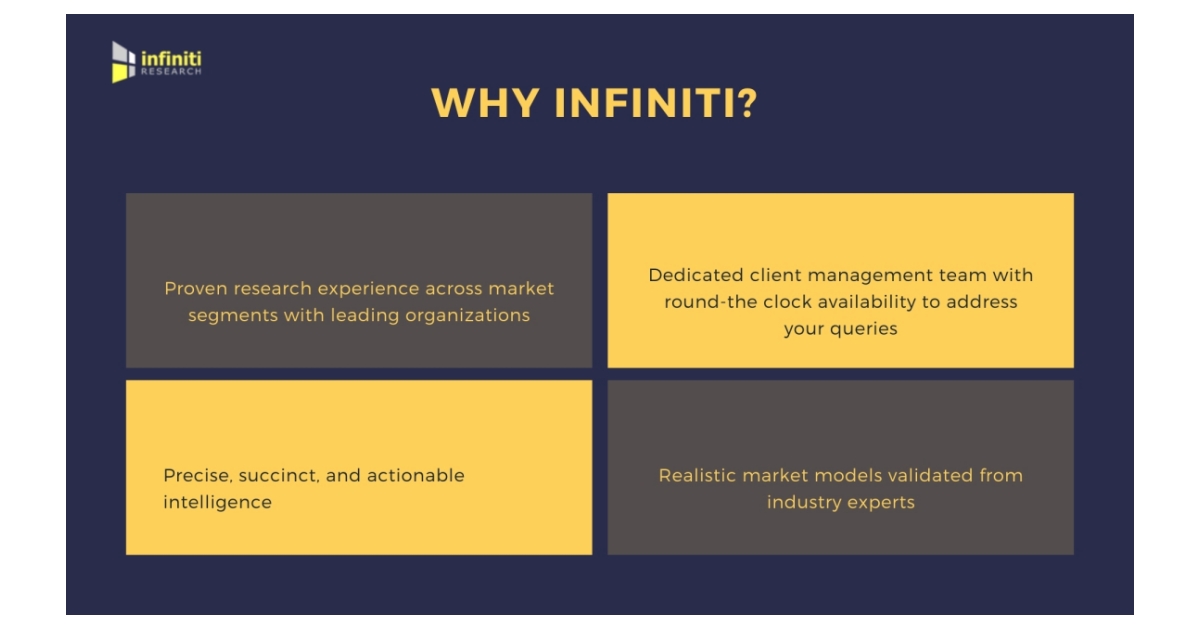 infiniti
RESEARCH

WHY INFINITI?

Proven research experience across market segments with leading organizations

Dedicated client management team with round-the clock availability to address your queries

Precise, succinct, and actionable intelligence

Realistic market models validated from industry experts